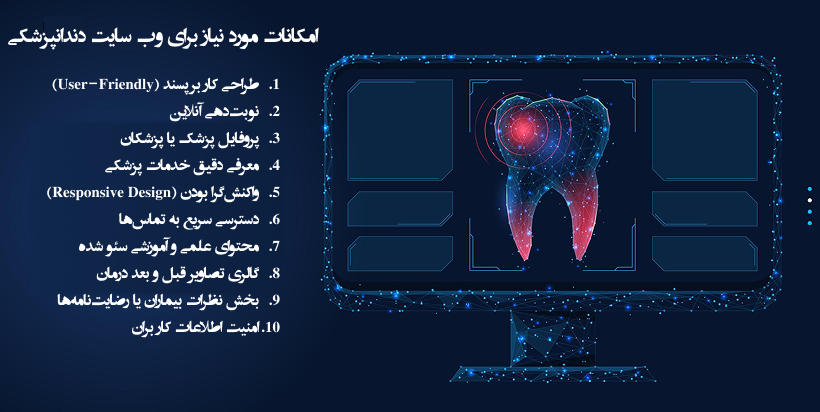 امکانات مورد نیاز برای وب سایت دندانپزشکی

1. طراحی کاربرپسند (User-Friendly)
2. نوبت‌دهی آنلاین
3. پروفایل پزشک یا پزشکان
4. معرفی دقیق خدمات پزشکی
5. واکنش‌گرا بودن (Responsive Design)
6. دسترسی سریع به تماس‌ها
7. محتوای علمی و آموزشی سئو شده
8. گالری تصاویر قبل و بعد درمان
9. بخش نظرات بیماران یا رضایت‌نامه‌ها
10. امنیت اطلاعات کاربران